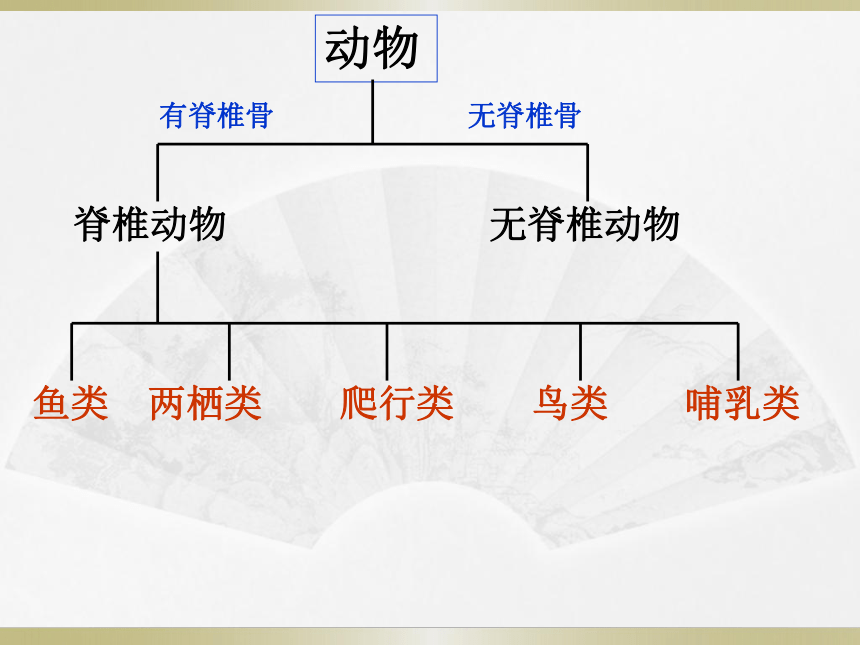 动物

有脊椎骨

无脊椎骨

脊椎动物

无脊椎动物

鱼类

两栖类

爬行类

鸟类

哺乳类